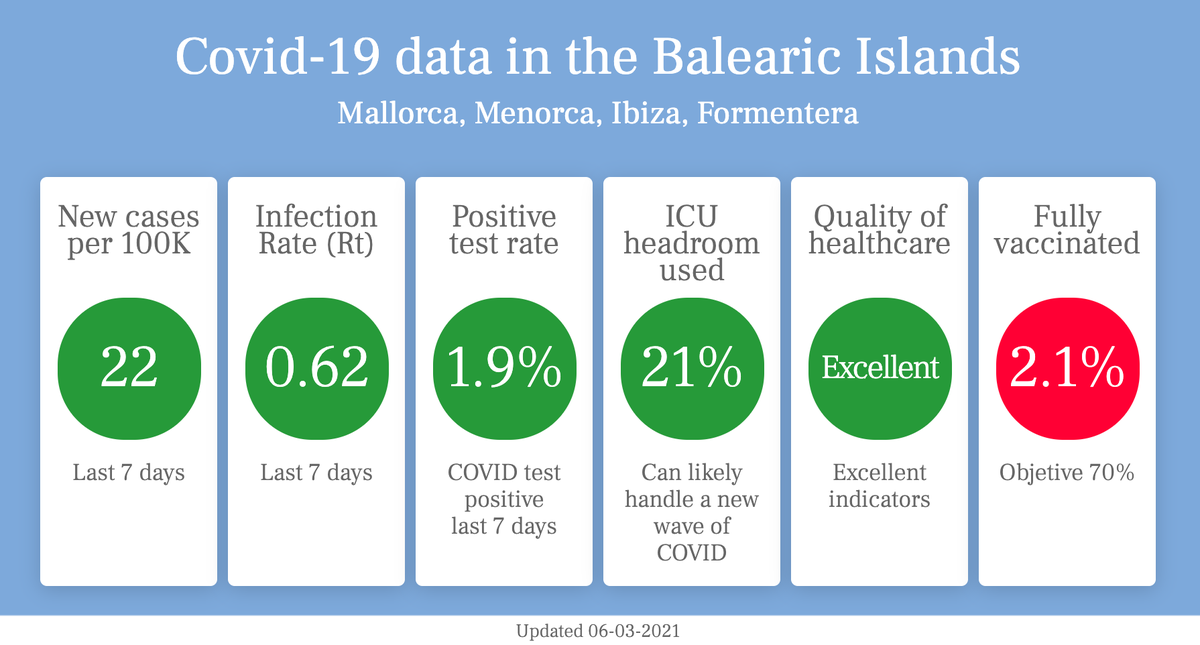 Covid-19 data in the Balearic Islands

Mallorca, Menorca, Ibiza, Formentera

New cases per 100K

22

Last 7 days

Infection Rate (Rt)

0.62

Last 7 days

Positive test rate

1.9%

COVID test positive last 7 days

ICU headroom used

21%

Can likely handle a new wave of COVID

Quality of healthcare

Excellent

Excellent indicators

Fully vaccinated

2.1%

Objetive 70%

Updated 06-03-2021